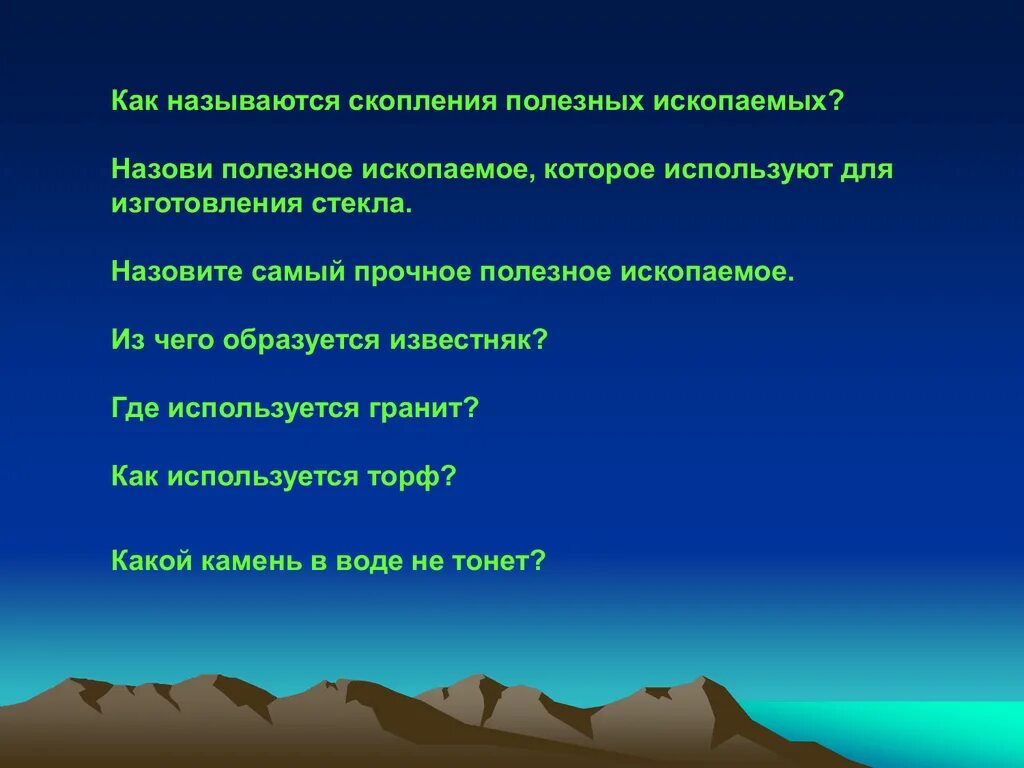 Как называются скопления полезных ископаемых?

Назови полезное ископаемое, которое используют для изготовления стекла.

Назовите самый прочное полезное ископаемое.

Из чего образуется известняк?

Где используется гранит?

Как используется торф?

Какой камень в воде не тонет?